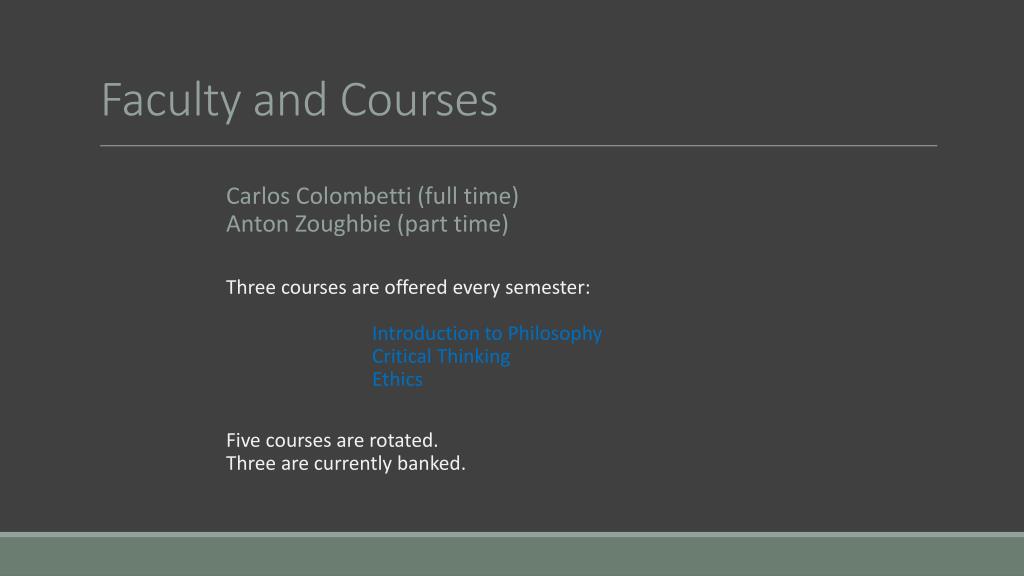 Faculty and Courses

Carlos Colombetti (full time)
Anton Zoughbie (part time)

Three courses are offered every semester:

Introduction to Philosophy
Critical Thinking
Ethics

Five courses are rotated.
Three are currently banked.